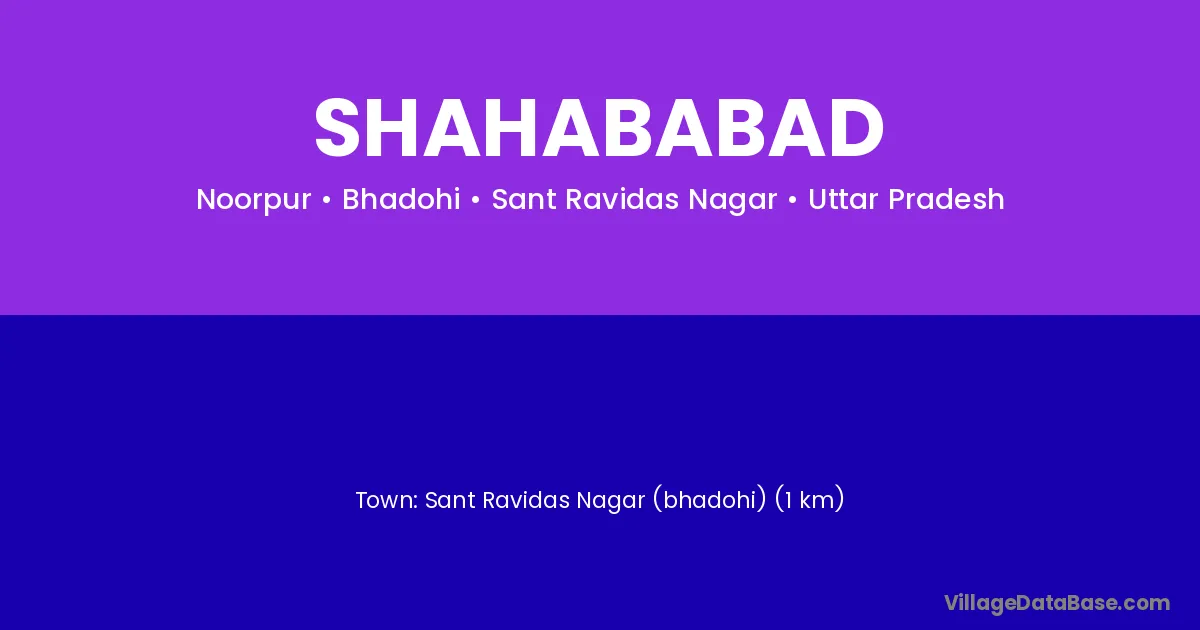 SHAHABABAD

Noorpur • Bhadohi • Sant Ravidas Nagar • Uttar Pradesh

Town: Sant Ravidas Nagar (bhadohi) (1 km)

VillageDataBase.com